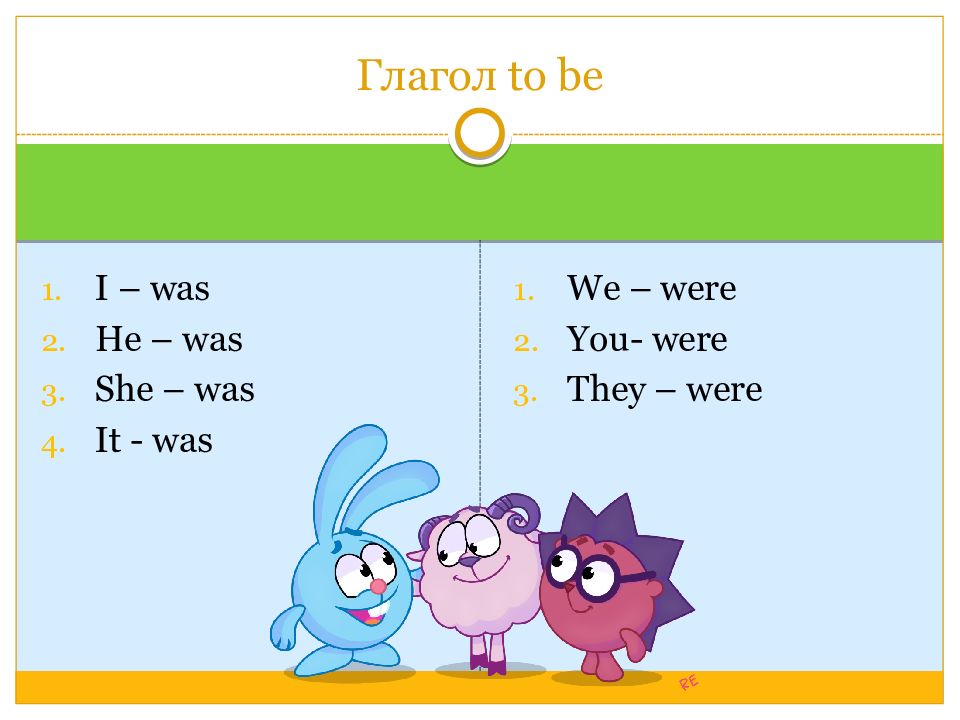 Глагол to be

1. I – was
2. He – was
3. She – was
4. It - was

1. We – were
2. You- were
3. They – were

RE